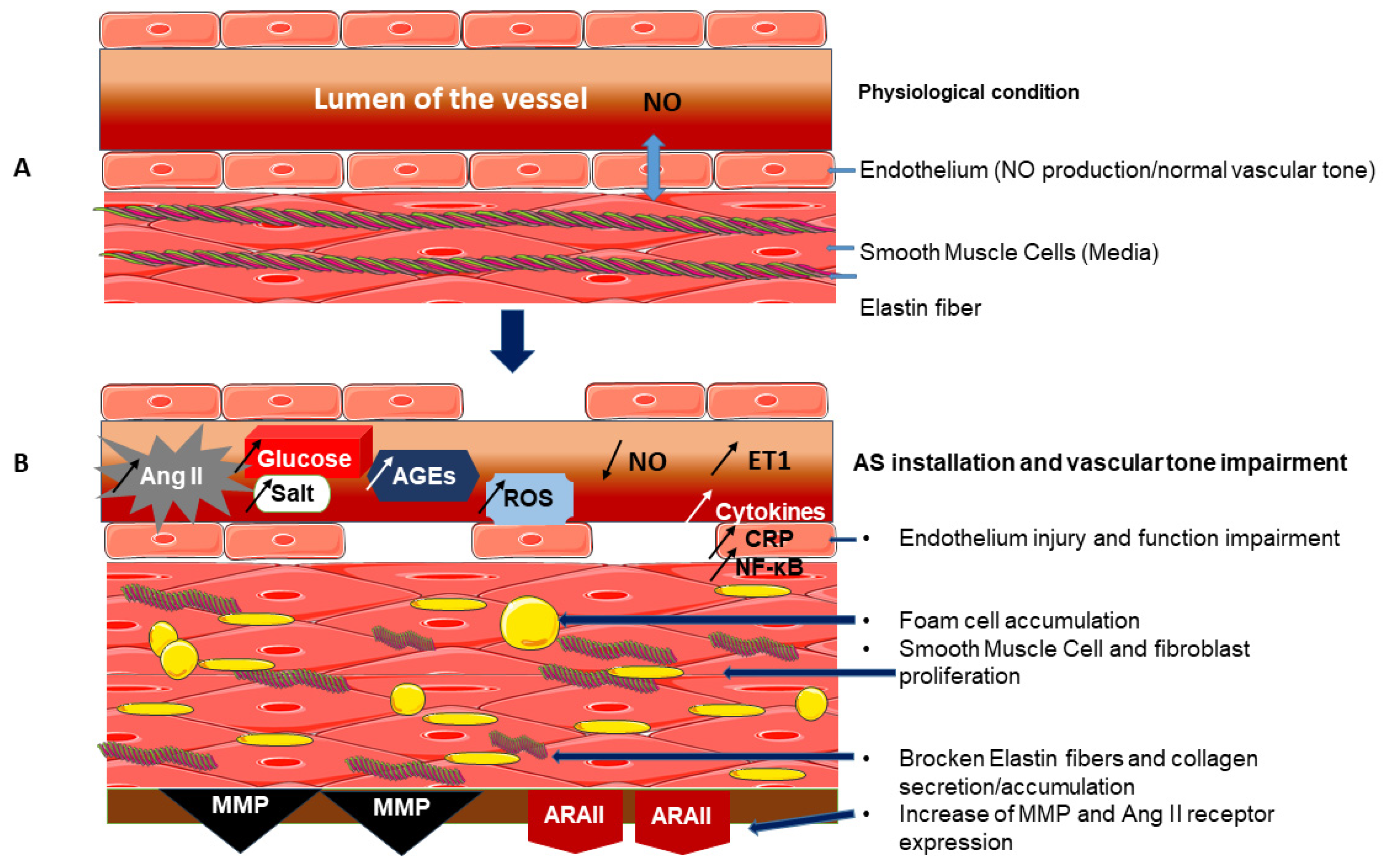 A

Lumen of the vessel

NO

Physiological condition

Endothelium (NO production/normal vascular tone)

Smooth Muscle Cells (Media)

Elastin fiber

B

Ang II

Glucose

Salt

AGEs

ROS

NO

ET1

Cytokines

CRP

NF-κB

AS installation and vascular tone impairment

• Endothelium injury and function impairment

• Foam cell accumulation

• Smooth Muscle Cell and fibroblast proliferation

• Brocken Elastin fibers and collagen secretion/accumulation

• Increase of MMP and Ang II receptor expression

MMP

MMP

ARAII

ARAII